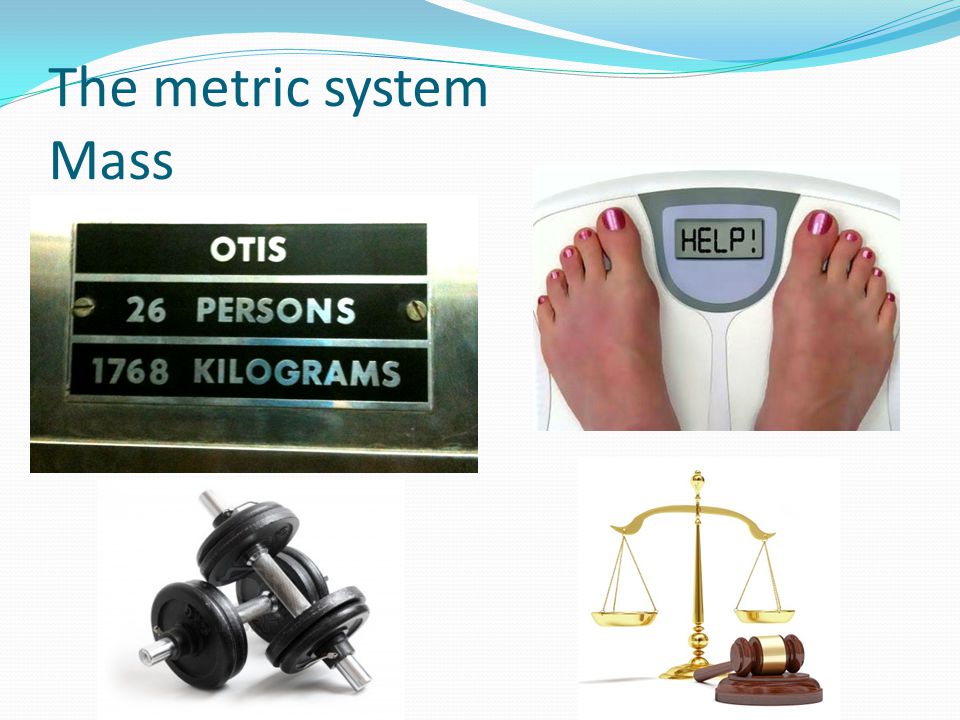 The metric system
Mass

OTIS
26 PERSONS
1768 KILOGRAMS

HELP!